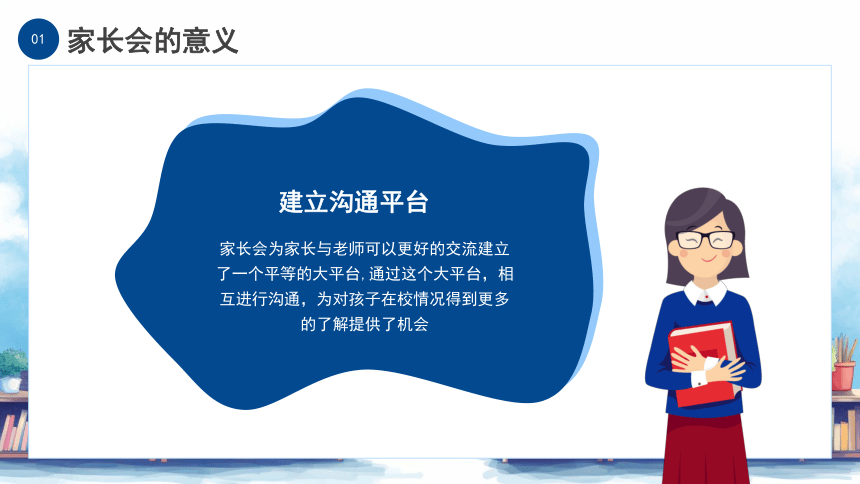 01 家长会的意义

建立沟通平台

家长会为家长与老师可以更好的交流建立了一个平等的大平台,通过这个大平台，相互进行沟通，为对孩子在校情况得到更多的了解提供了机会